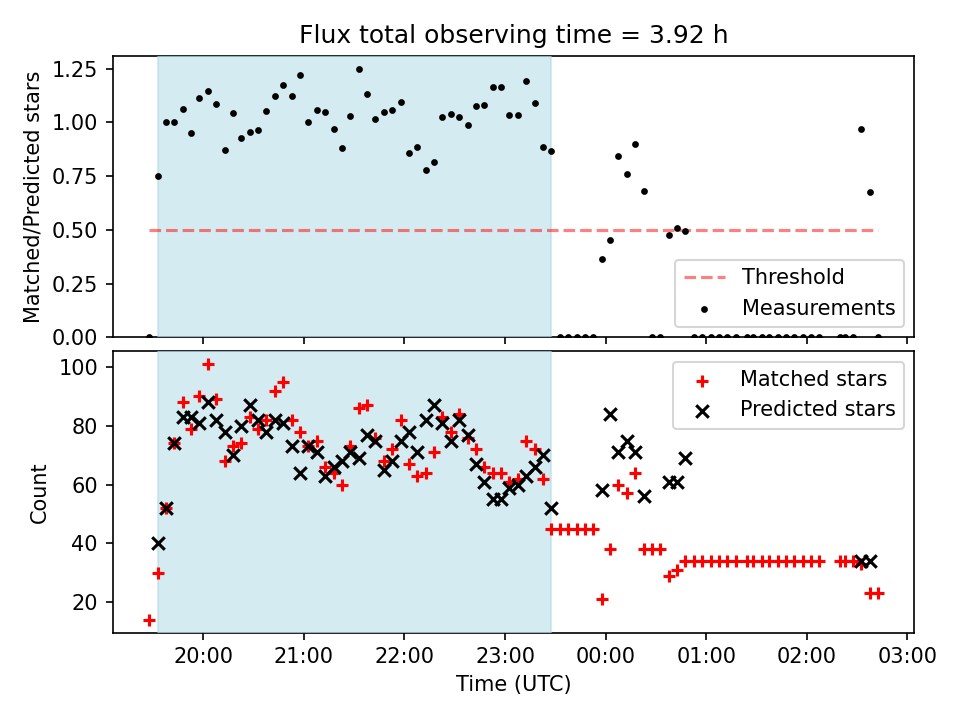 Flux total observing time = 3.92 h

Matched/Predicted stars

1.25
1.00
0.75
0.50
0.25
0.00

Threshold
Measurements

Count

100
80
60
40
20

Matched stars
Predicted stars

20:00
21:00
22:00
23:00
00:00
01:00
02:00
03:00

Time (UTC)